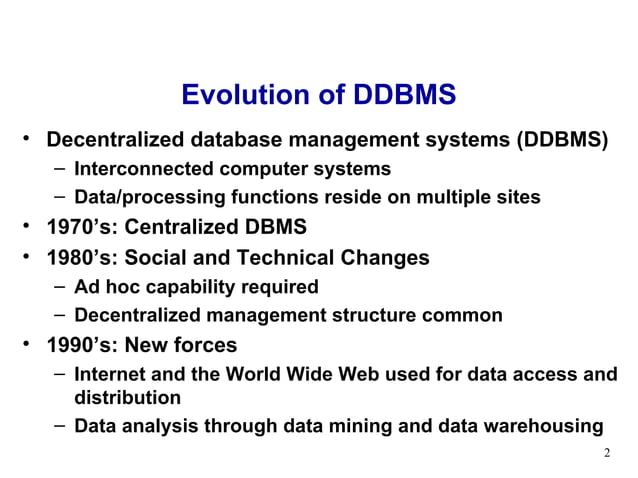 Evolution of DDBMS

• Decentralized database management systems (DDBMS)
– Interconnected computer systems
– Data/processing functions reside on multiple sites
• 1970’s: Centralized DBMS
• 1980’s: Social and Technical Changes
– Ad hoc capability required
– Decentralized management structure common
• 1990’s: New forces
– Internet and the World Wide Web used for data access and distribution
– Data analysis through data mining and data warehousing

2